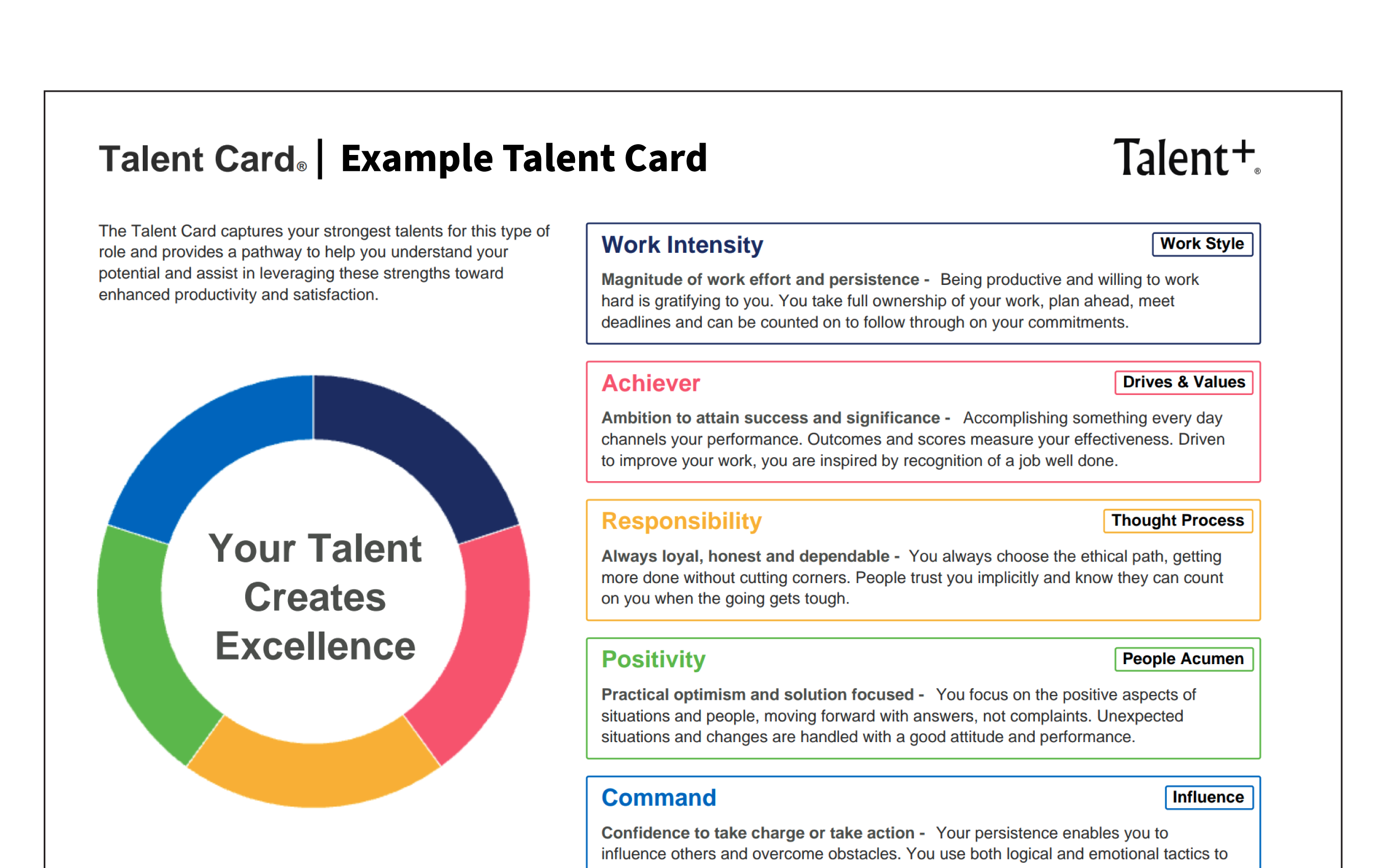 Talent Card® | Example Talent Card

Talent+®

The Talent Card captures your strongest talents for this type of role and provides a pathway to help you understand your potential and assist in leveraging these strengths toward enhanced productivity and satisfaction.

Your Talent Creates Excellence

Work Intensity

Work Style

Magnitude of work effort and persistence - Being productive and willing to work hard is gratifying to you. You take full ownership of your work, plan ahead, meet deadlines and can be counted on to follow through on your commitments.

Achiever

Drives & Values

Ambition to attain success and significance - Accomplishing something every day channels your performance. Outcomes and scores measure your effectiveness. Driven to improve your work, you are inspired by recognition of a job well done.

Responsibility

Thought Process

Always loyal, honest and dependable - You always choose the ethical path, getting more done without cutting corners. People trust you implicitly and know they can count on you when the going gets tough.

Positivity

People Acumen

Practical optimism and solution focused - You focus on the positive aspects of situations and people, moving forward with answers, not complaints. Unexpected situations and changes are handled with a good attitude and performance.

Command

Influence

Confidence to take charge or take action - Your persistence enables you to influence others and overcome obstacles. You use both logical and emotional tactics to